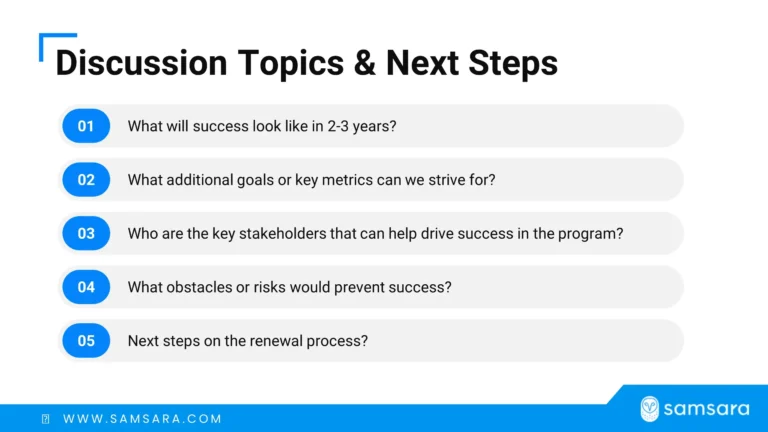 Discussion Topics & Next Steps

01 What will success look like in 2-3 years?

02 What additional goals or key metrics can we strive for?

03 Who are the key stakeholders that can help drive success in the program?

04 What obstacles or risks would prevent success?

05 Next steps on the renewal process?

WWW.SAMSARA.COM

samsara